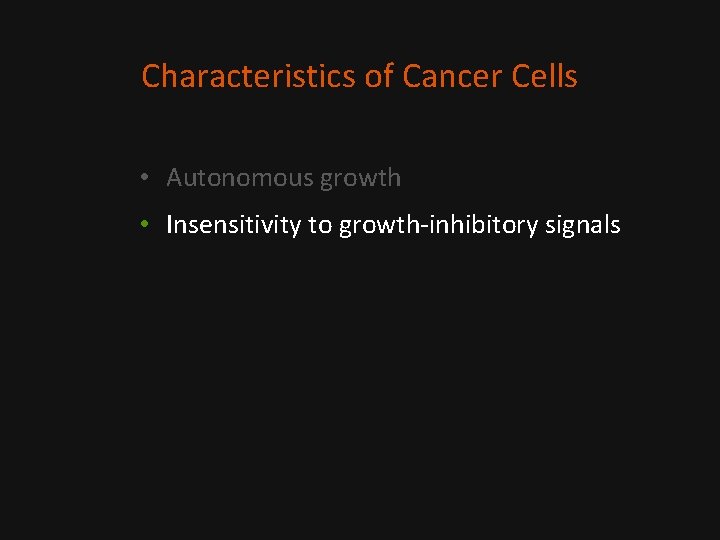 Characteristics of Cancer Cells

• Autonomous growth
• Insensitivity to growth-inhibitory signals